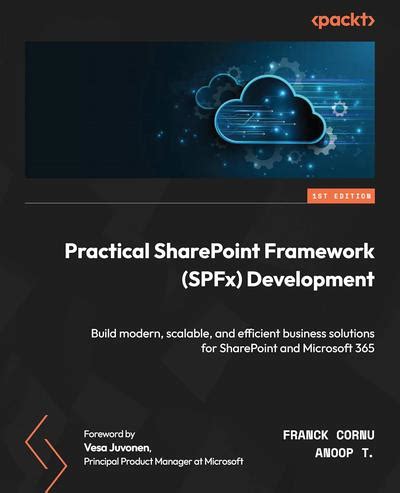 <packt>

1ST EDITION

Practical SharePoint Framework (SPFx) Development

Build modern, scalable, and efficient business solutions for SharePoint and Microsoft 365

Foreword by
Vesa Juvonen,
Principal Product Manager at Microsoft

FRANCK CORNU
ANOOP T.